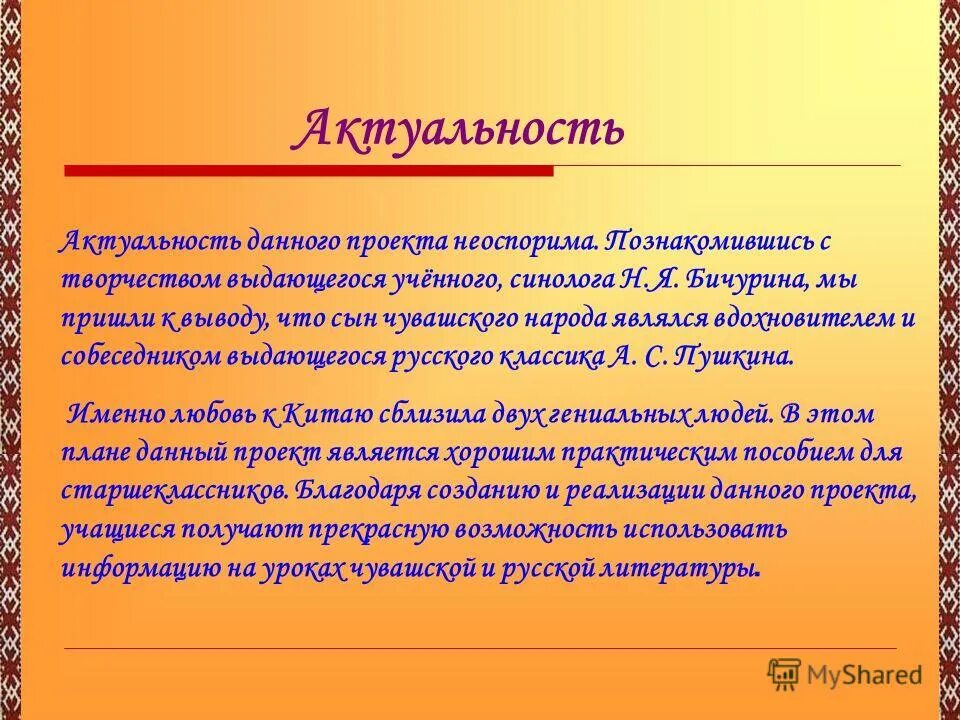 Актуальность

Актуальность данного проекта неоспорима. Познакомившись с творчеством выдающегося учённого, синолога Н. Я. Бичурина, мы пришли к выводу, что сын чувашского народа являлся вдохновителем и собеседником выдающегося русского классика А. С. Пушкина.

Именно любовь к Китаю сблизила двух гениальных людей. В этом плане данный проект является хорошим практическим пособием для старшеклассников. Благодаря созданию и реализации данного проекта, учащиеся получают прекрасную возможность использовать информацию на уроках чувашской и русской литературы.

MyShared